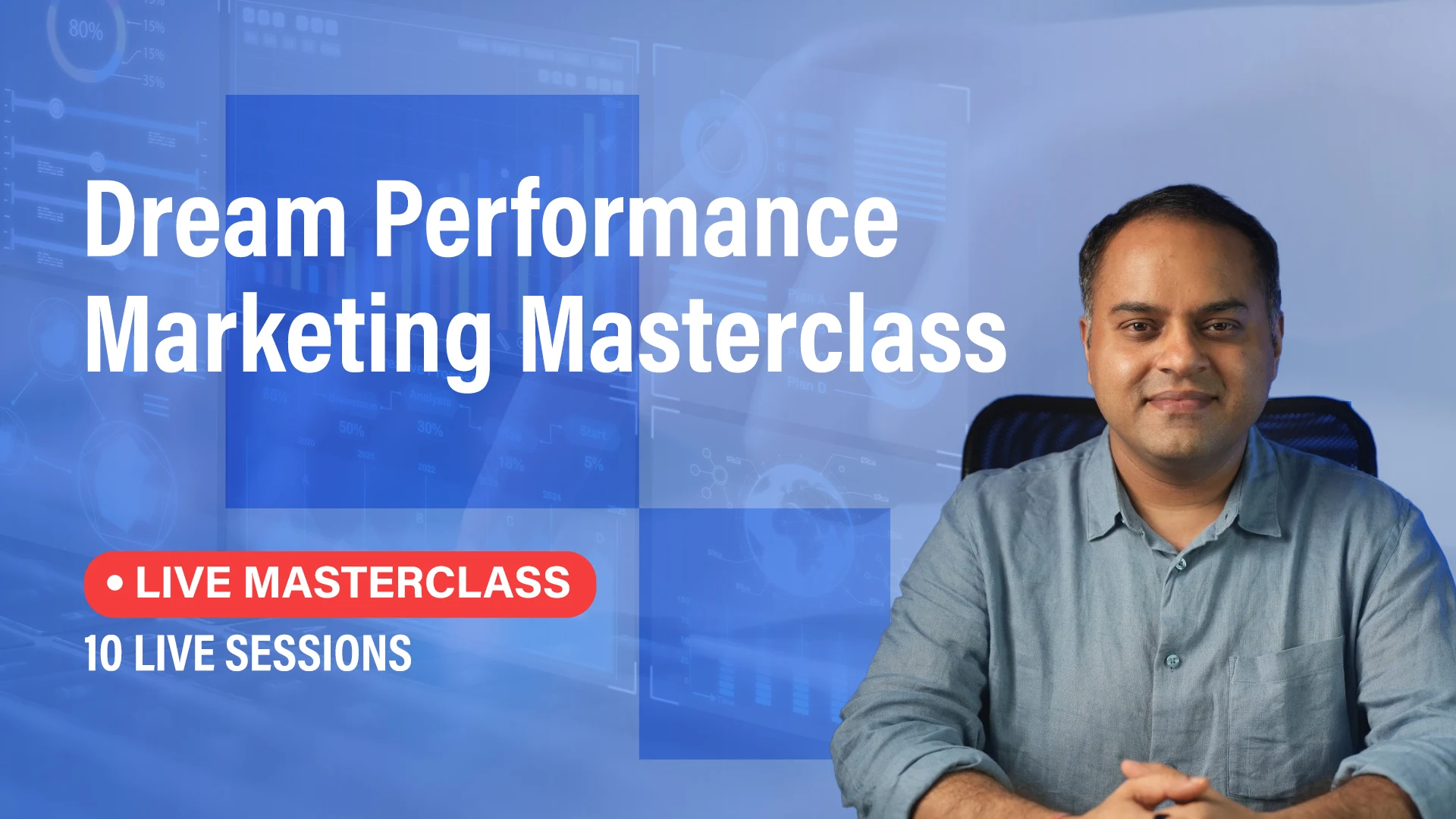 Dream Performance Marketing Masterclass

• LIVE MASTERCLASS

10 LIVE SESSIONS